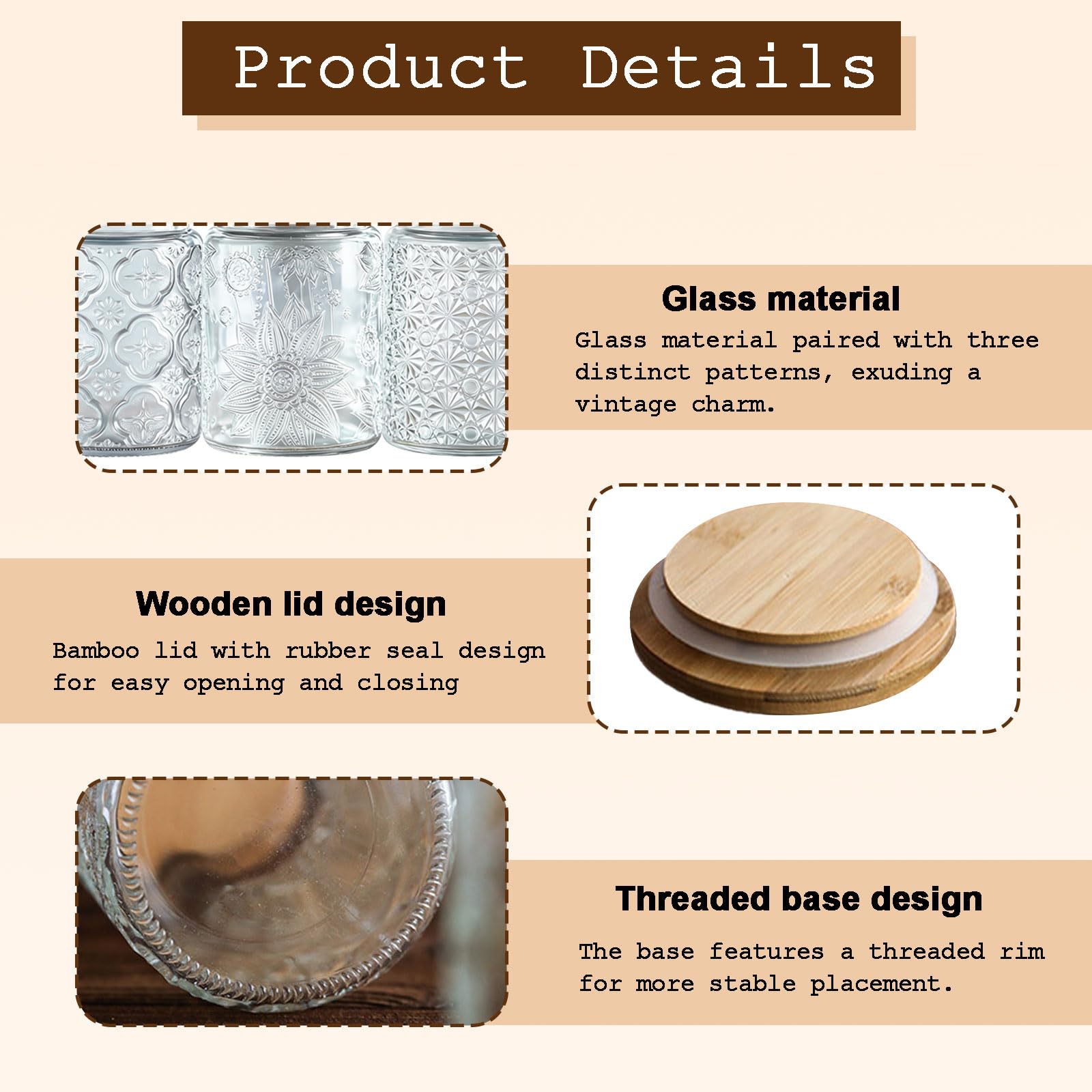 Product Details

Glass material

Glass material paired with three distinct patterns, exuding a vintage charm.

Wooden lid design

Bamboo lid with rubber seal design for easy opening and closing

Threaded base design

The base features a threaded rim for more stable placement.